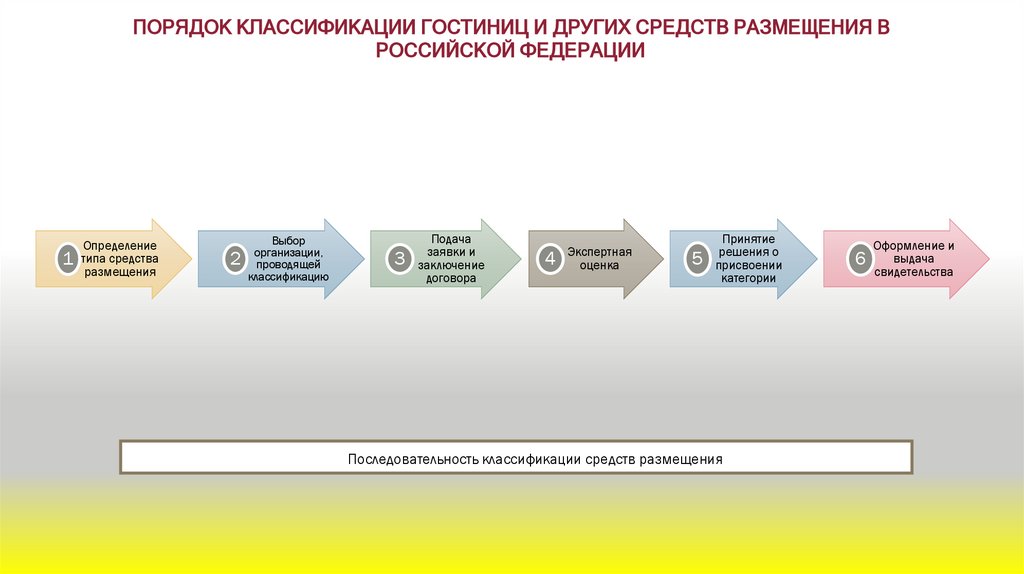 ПОРЯДОК КЛАССИФИКАЦИИ ГОСТИНИЦ И ДРУГИХ СРЕДСТВ РАЗМЕЩЕНИЯ В РОССИЙСКОЙ ФЕДЕРАЦИИ

1 Определение типа средства размещения

2 Выбор организации, проводящей классификацию

3 Подача заявки и заключение договора

4 Экспертная оценка

5 Принятие решения о присвоении категории

6 Оформление и выдача свидетельства

Последовательность классификации средств размещения